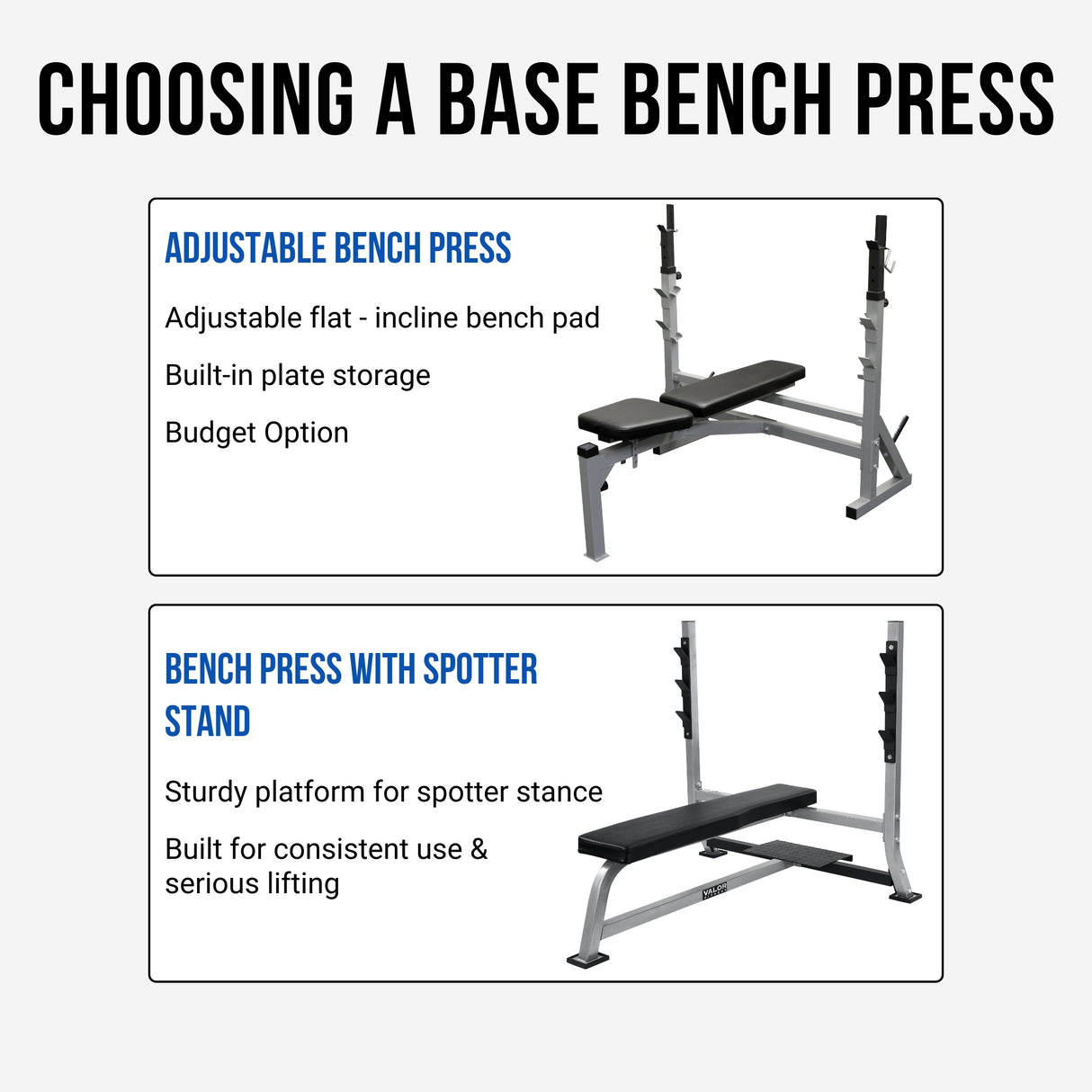 CHOOSING A BASE BENCH PRESS

ADJUSTABLE BENCH PRESS

Adjustable flat - incline bench pad

Built-in plate storage

Budget Option

BENCH PRESS WITH SPOTTER STAND

Sturdy platform for spotter stance

Built for consistent use & serious lifting

VALOR